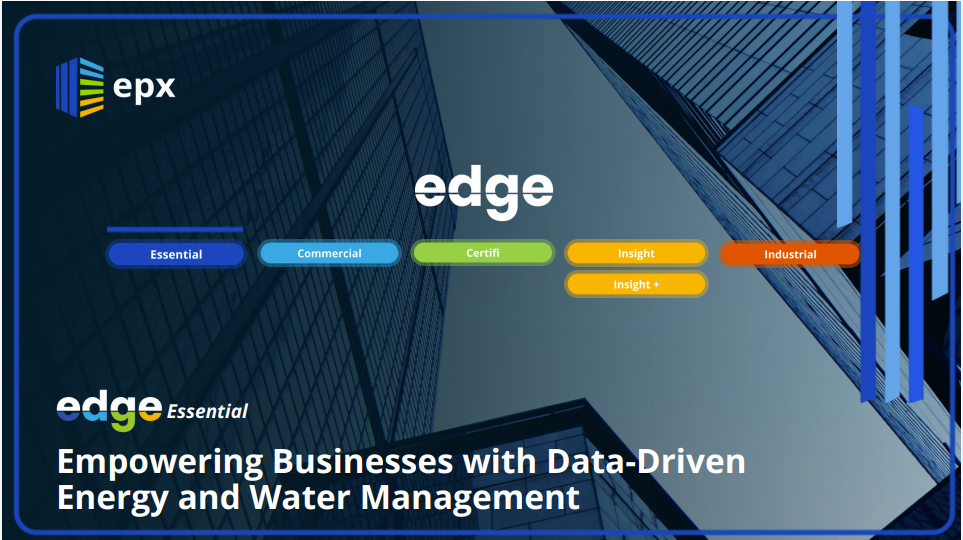 epx

edge

Essential

Commercial

Certifi

Insight

Insight +

Industrial

edge Essential

Empowering Businesses with Data-Driven Energy and Water Management